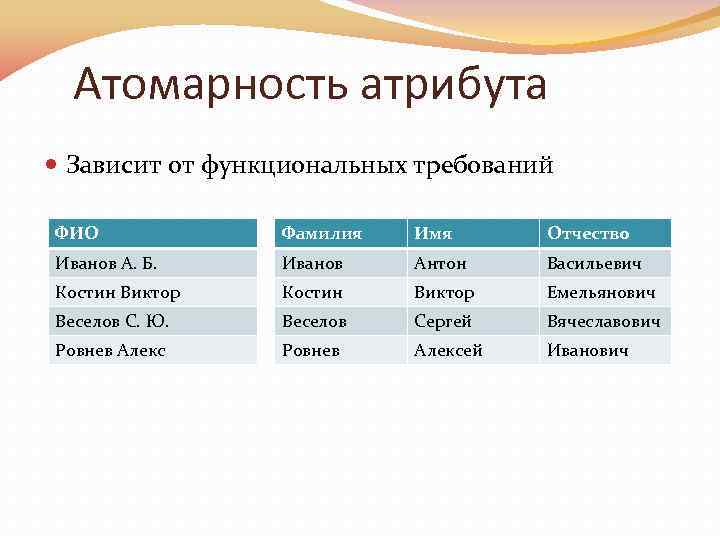 Атомарность атрибута

Зависит от функциональных требований

| ФИО |
|---|
| Иванов А. Б. |
| Костин Виктор |
| Веселов С. Ю. |
| Ровнев Алекс |

| Фамилия | Имя | Отчество |
|---|---|---|
| Иванов | Антон | Васильевич |
| Костин | Виктор | Емельянович |
| Веселов | Сергей | Вячеславович |
| Ровнев | Алексей | Иванович |